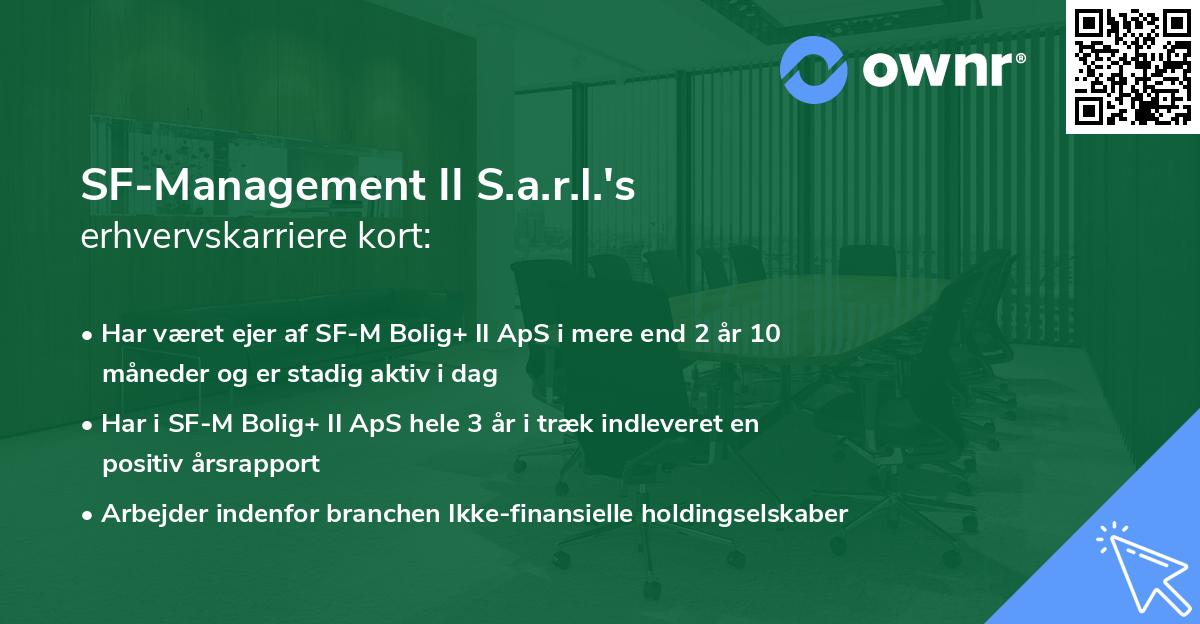 ownr®

SF-Management II S.a.r.l.'s
erhvervskarriere kort:

• Har været ejer af SF-M Bolig+ II ApS i mere end 2 år 10 måneder og er stadig aktiv i dag

• Har i SF-M Bolig+ II ApS hele 3 år i træk indleveret en positiv årsrapport

• Arbejder indenfor branchen Ikke-finansielle holdingselskaber